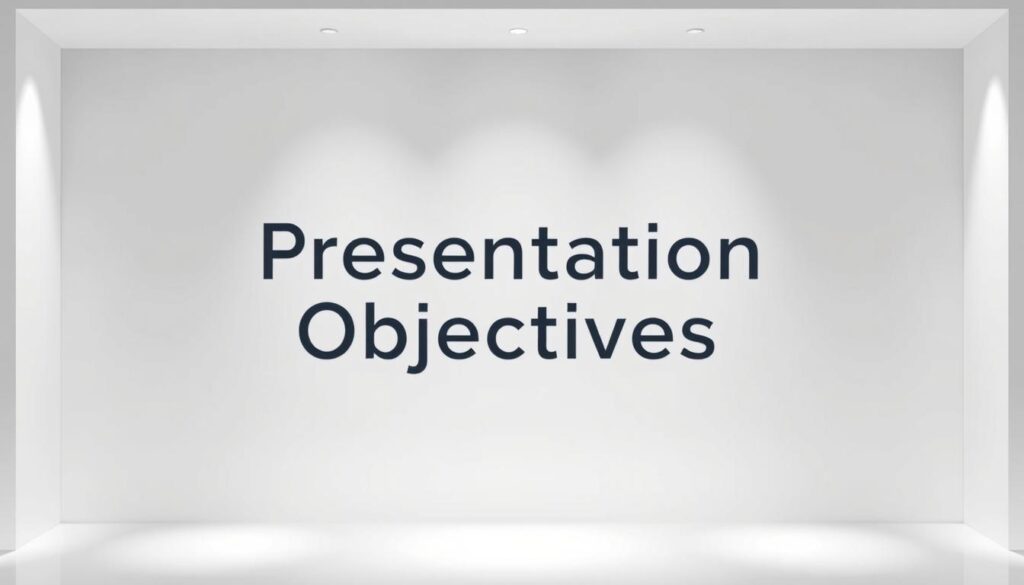 Presentation Objectives